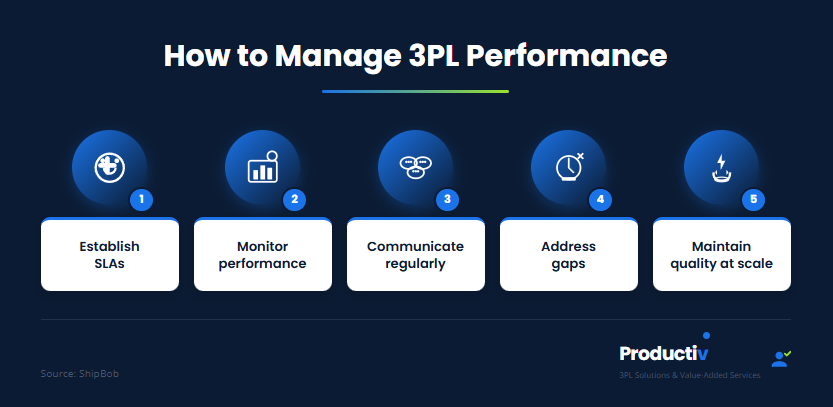 How to Manage 3PL Performance

1
Establish SLAs

2
Monitor performance

3
Communicate regularly

4
Address gaps

5
Maintain quality at scale

Source: ShipBob

Productiv
3PL Solutions & Value-Added Services